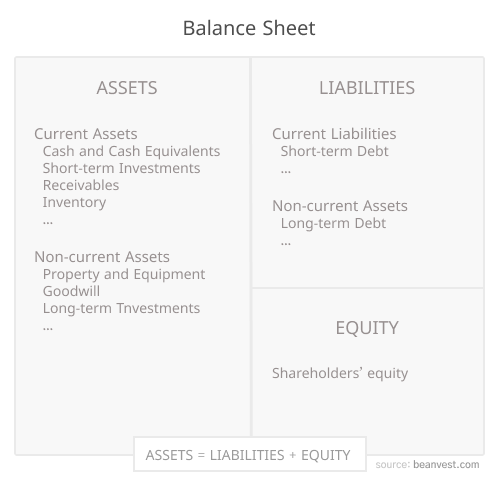 Balance Sheet

ASSETS

Current Assets
Cash and Cash Equivalents
Short-term Investments
Receivables
Inventory
...

Non-current Assets
Property and Equipment
Goodwill
Long-term Tnvestments
...

LIABILITIES

Current Liabilities
Short-term Debt
...

Non-current Assets
Long-term Debt
...

EQUITY

Shareholders' equity

ASSETS = LIABILITIES + EQUITY

source: beanvest.com